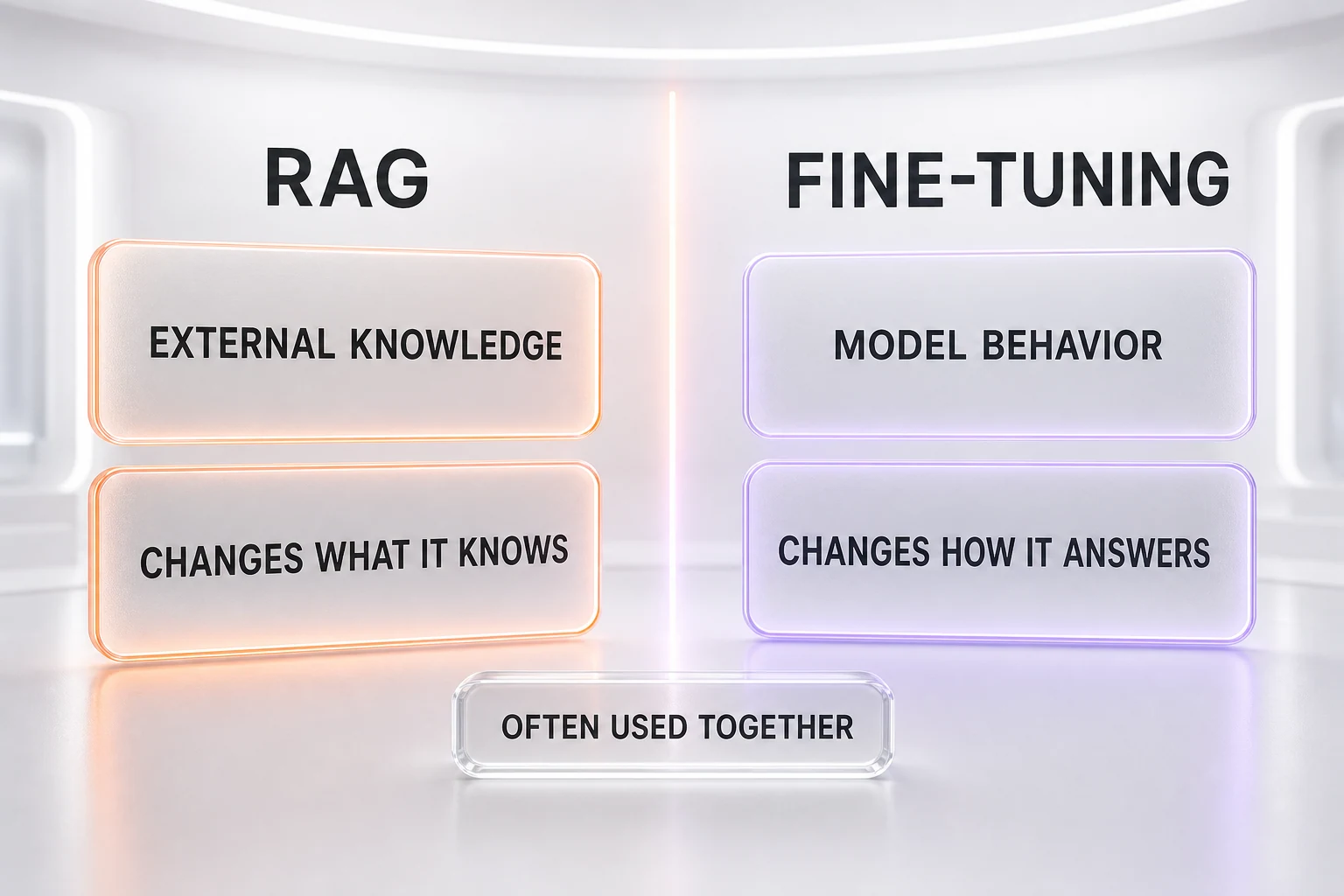 RAG

EXTERNAL KNOWLEDGE

CHANGES WHAT IT KNOWS

FINE-TUNING

MODEL BEHAVIOR

CHANGES HOW IT ANSWERS

OFTEN USED TOGETHER